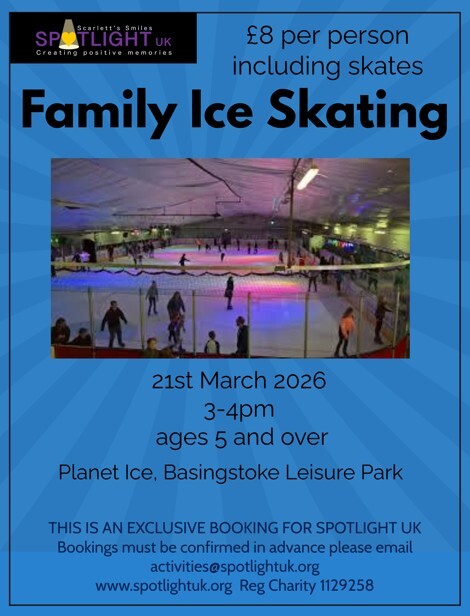 Scarlett's Smiles
SPOTLIGHT UK
Creating positive memories

£8 per person including skates

Family Ice Skating

21st March 2026
3-4pm
ages 5 and over

Planet Ice, Basingstoke Leisure Park

THIS IS AN EXCLUSIVE BOOKING FOR SPOTLIGHT UK
Bookings must be confirmed in advance please email
activities@spotlightuk.org
www.spotlightuk.org Reg Charity 1129258